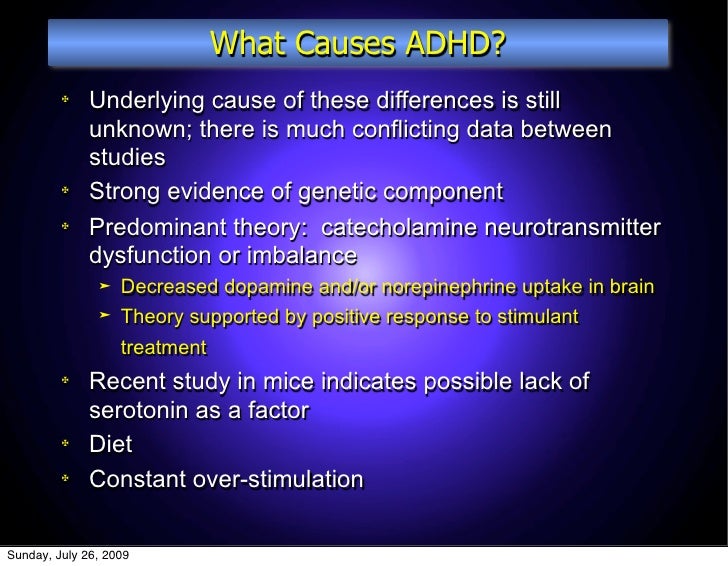 What Causes ADHD?

* Underlying cause of these differences is still unknown; there is much conflicting data between studies
* Strong evidence of genetic component
* Predominant theory: catecholamine neurotransmitter dysfunction or imbalance
  ➤ Decreased dopamine and/or norepinephrine uptake in brain
  ➤ Theory supported by positive response to stimulant treatment
* Recent study in mice indicates possible lack of serotonin as a factor
* Diet
* Constant over-stimulation

Sunday, July 26, 2009